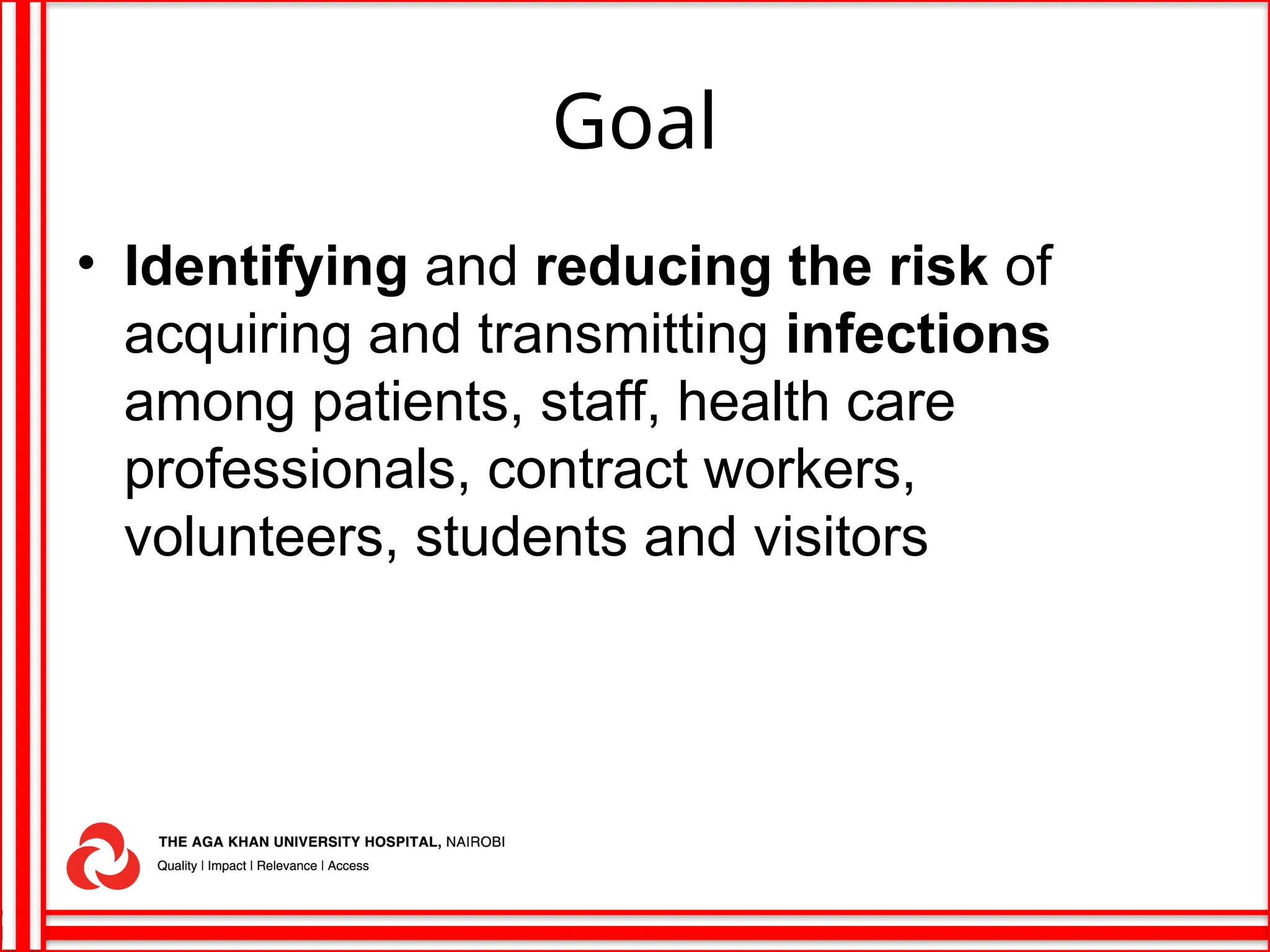 Goal

• Identifying and reducing the risk of acquiring and transmitting infections among patients, staff, health care professionals, contract workers, volunteers, students and visitors

THE AGA KHAN UNIVERSITY HOSPITAL, NAIROBI
Quality | Impact | Relevance | Access